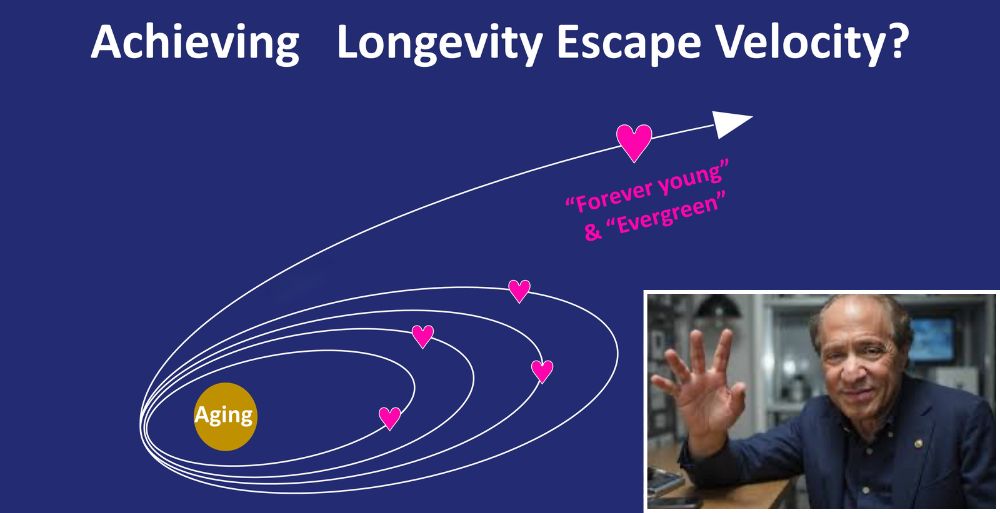 Achieving Longevity Escape Velocity?

"Forever young" & "Evergreen"

Aging